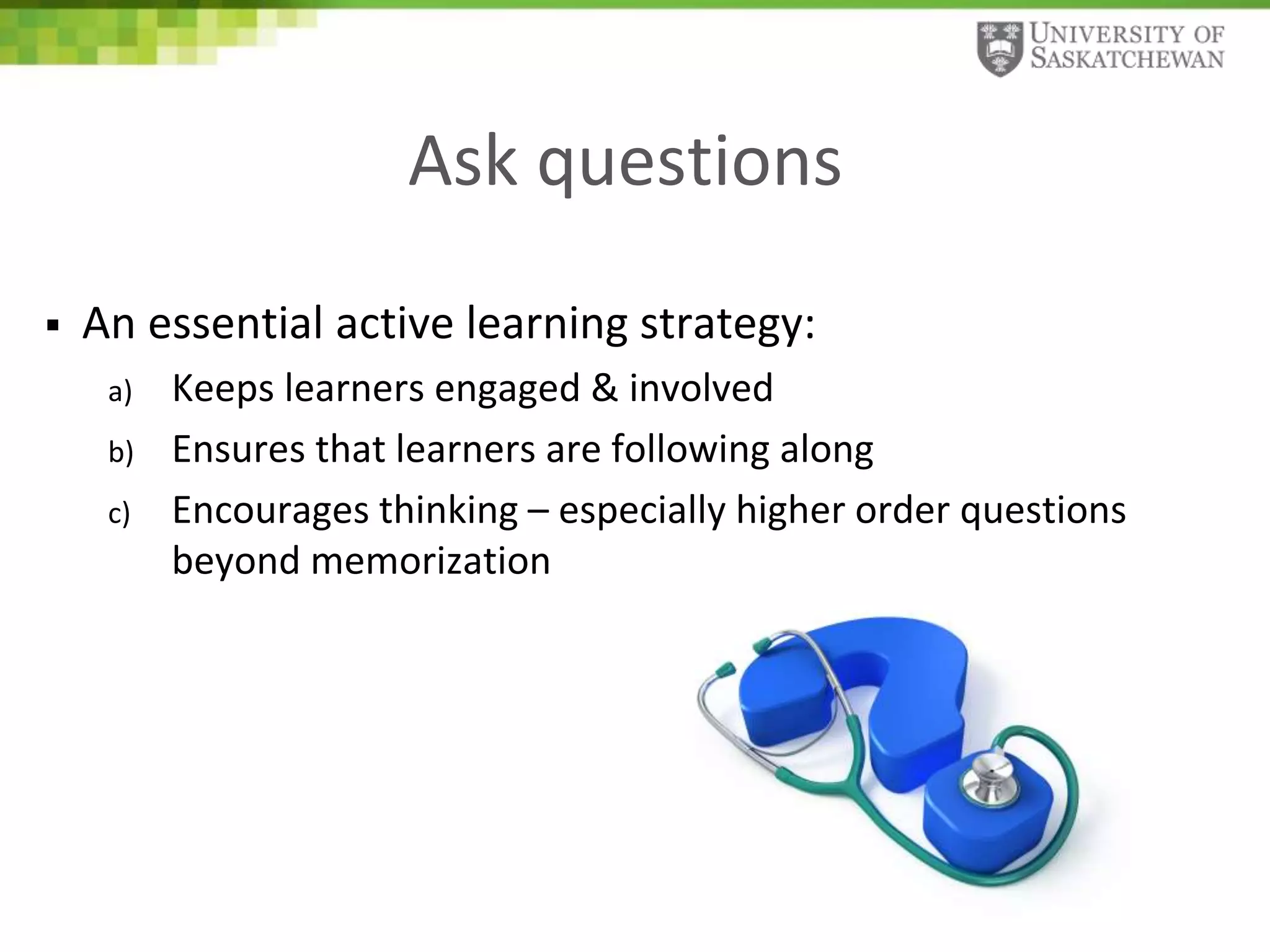 UNIVERSITY OF SASKATCHEWAN

Ask questions

▪ An essential active learning strategy:

a) Keeps learners engaged & involved

b) Ensures that learners are following along

c) Encourages thinking – especially higher order questions beyond memorization